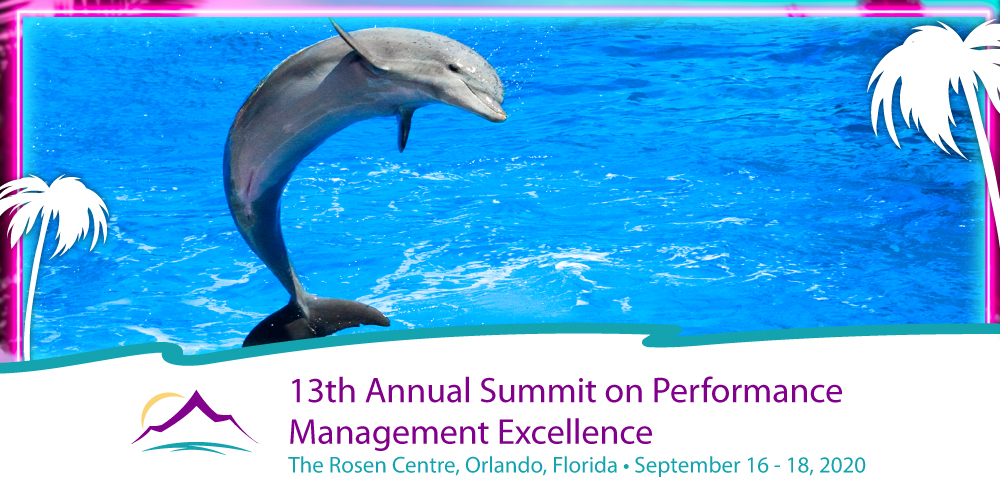 13th Annual Summit on Performance Management Excellence

The Rosen Centre, Orlando, Florida • September 16 - 18, 2020